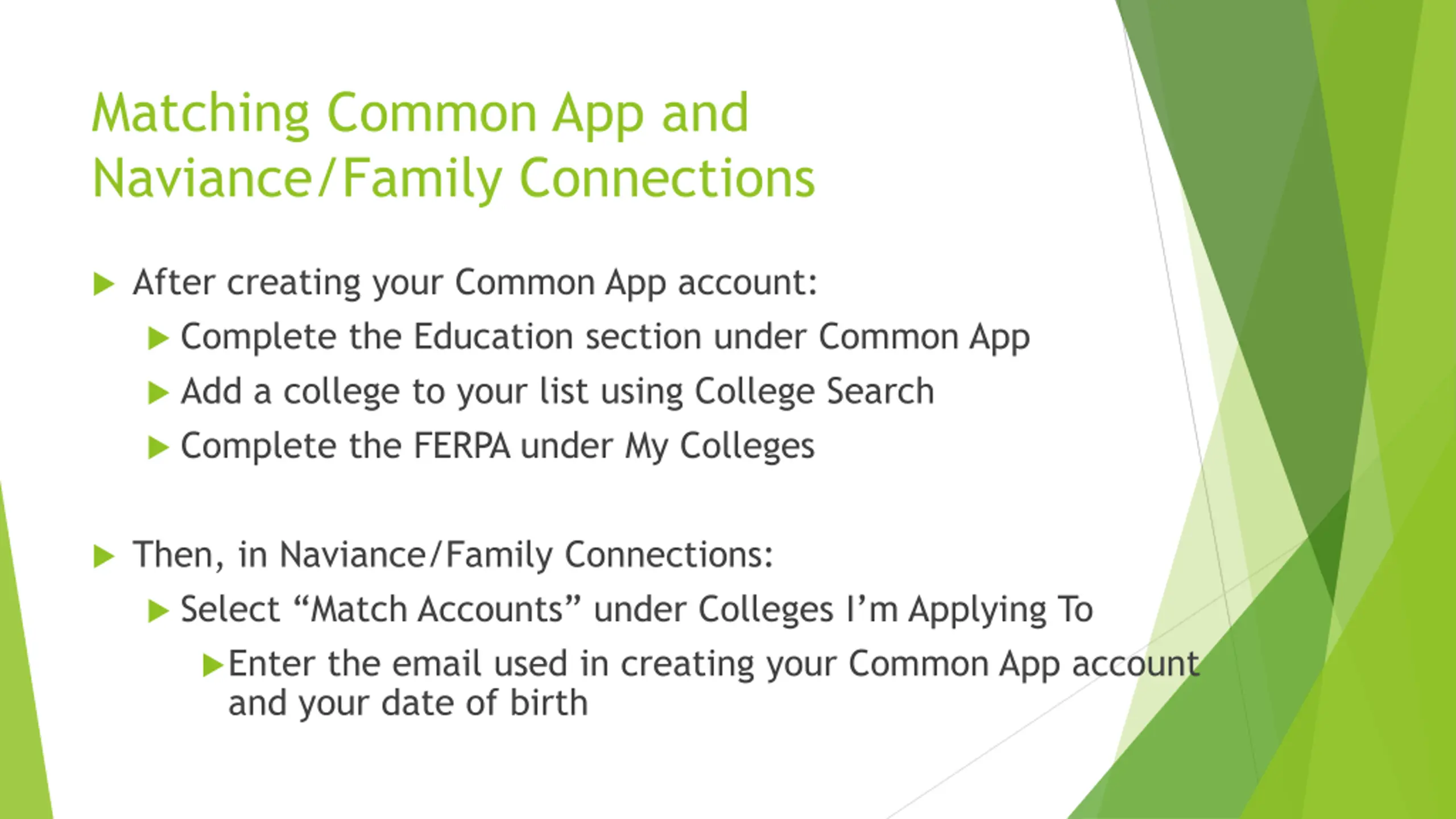 Matching Common App and Naviance/Family Connections

After creating your Common App account:

Complete the Education section under Common App

Add a college to your list using College Search

Complete the FERPA under My Colleges

Then, in Naviance/Family Connections:

Select “Match Accounts” under Colleges I’m Applying To

Enter the email used in creating your Common App account and your date of birth